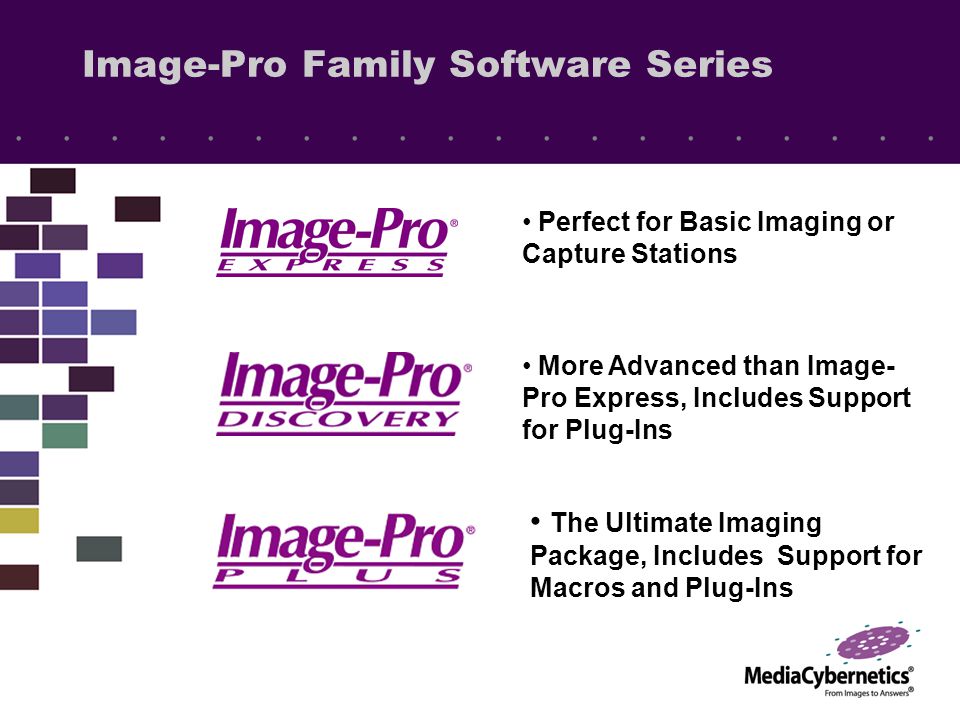 Image-Pro Family Software Series

Image-Pro® EXPRESS

• Perfect for Basic Imaging or Capture Stations

Image-Pro® DISCOVERY

• More Advanced than Image-Pro Express, Includes Support for Plug-Ins

Image-Pro® PLUS

• The Ultimate Imaging Package, Includes Support for Macros and Plug-Ins

MediaCybernetics®
From Images to Answers®